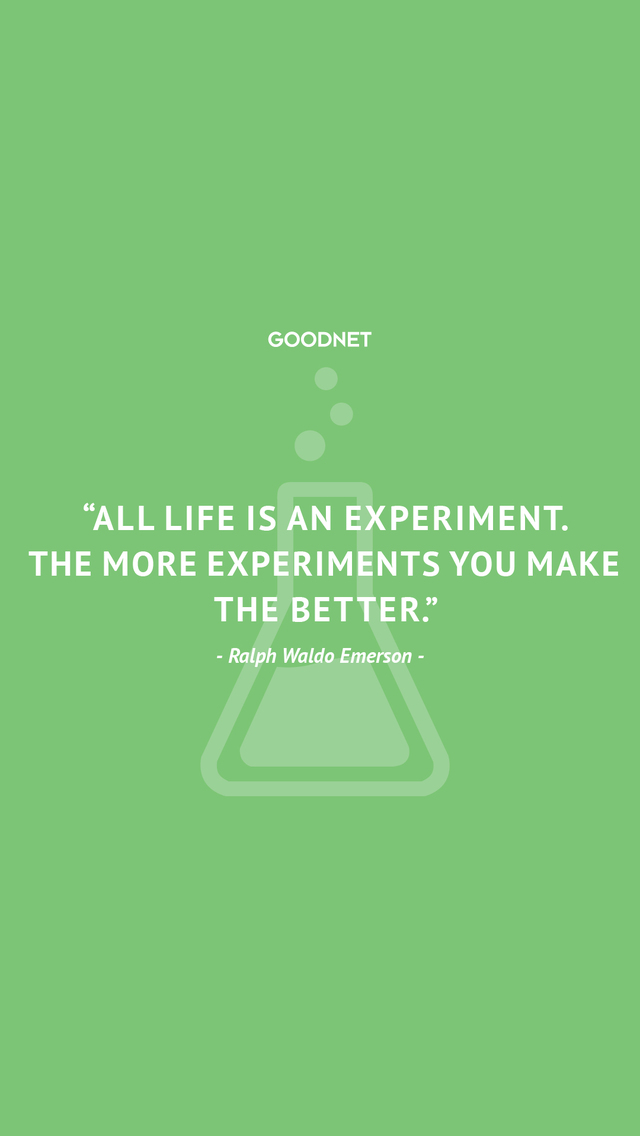 GOODNET

“ALL LIFE IS AN EXPERIMENT. THE MORE EXPERIMENTS YOU MAKE THE BETTER.”

- Ralph Waldo Emerson -